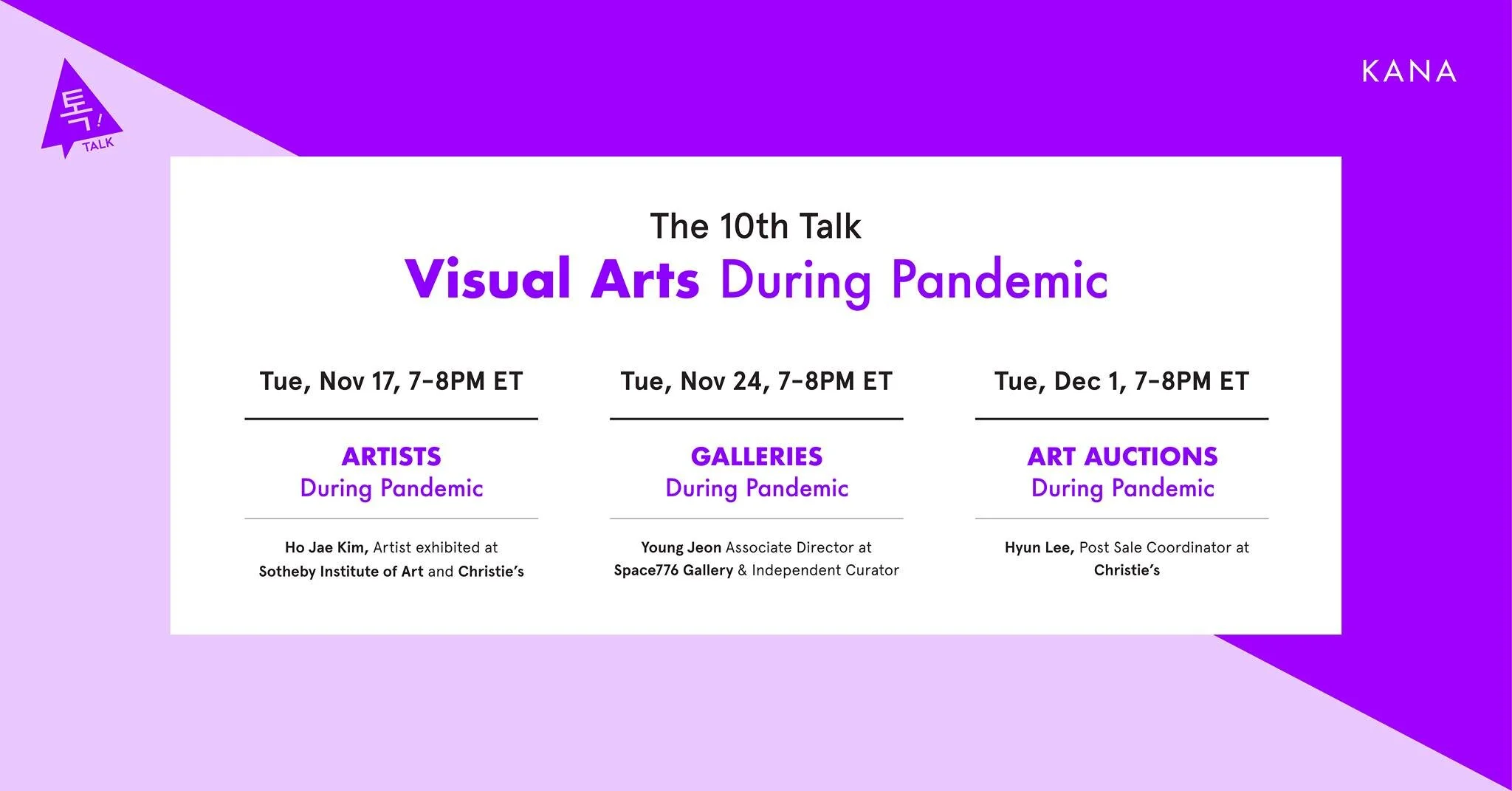 톡!
TALK

KANA

The 10th Talk
Visual Arts During Pandemic

Tue, Nov 17, 7-8PM ET

ARTISTS
During Pandemic

Ho Jae Kim, Artist exhibited at Sotheby Institute of Art and Christie's

Tue, Nov 24, 7-8PM ET

GALLERIES
During Pandemic

Young Jeon Associate Director at Space776 Gallery & Independent Curator

Tue, Dec 1, 7-8PM ET

ART AUCTIONS
During Pandemic

Hyun Lee, Post Sale Coordinator at Christie's